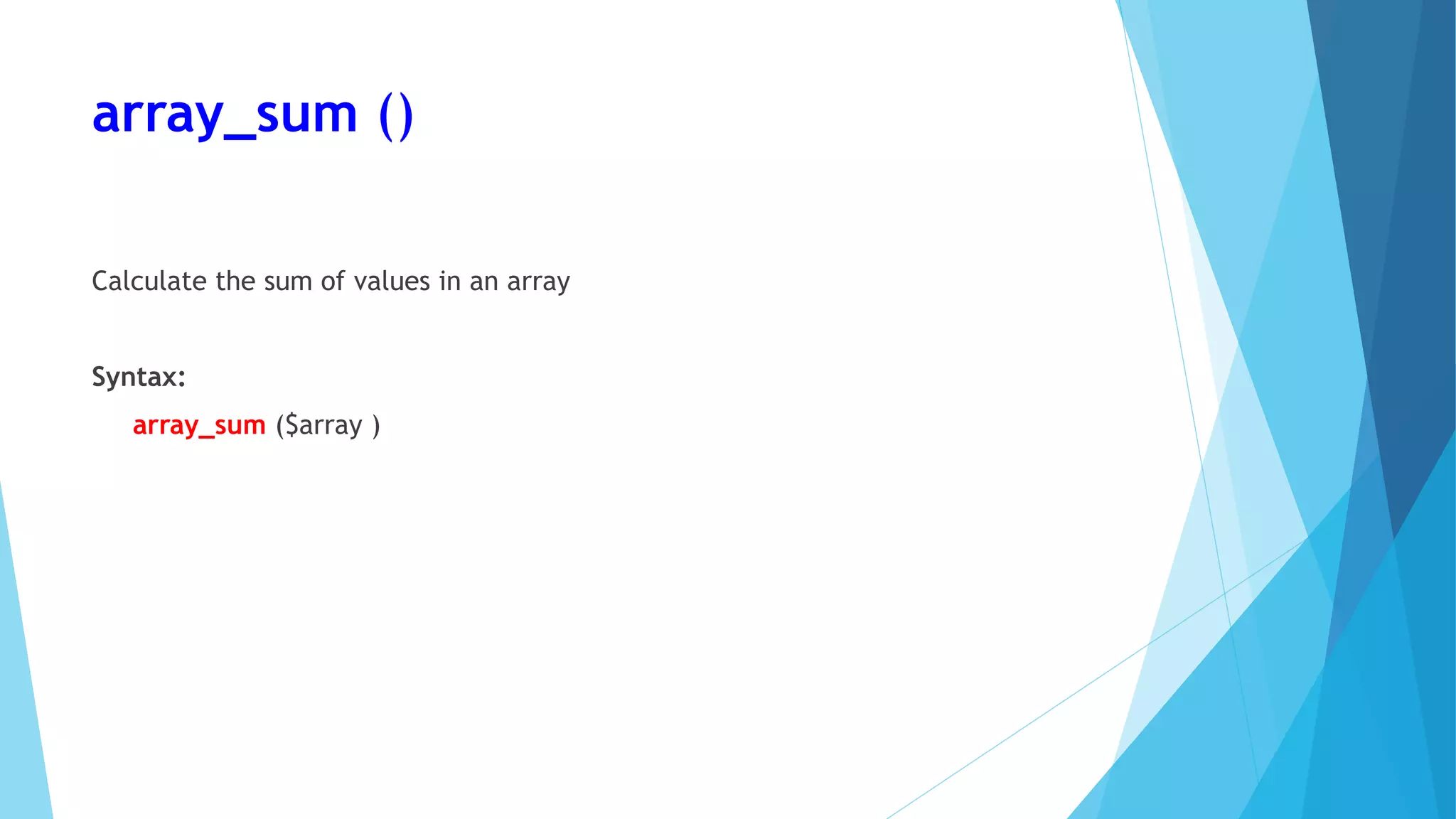 array_sum ()

Calculate the sum of values in an array

Syntax:

array_sum ($array )